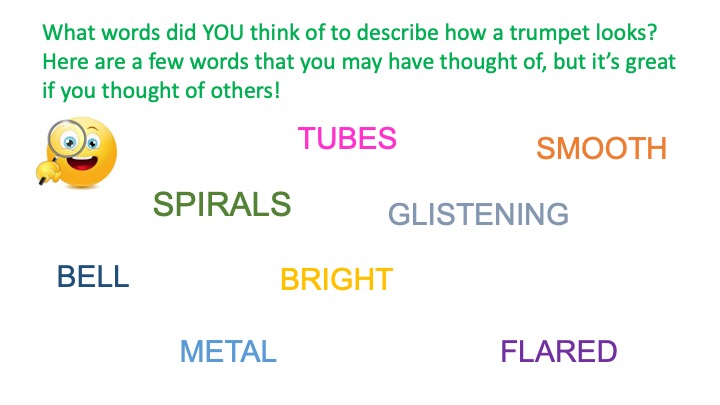 What words did YOU think of to describe how a trumpet looks? Here are a few words that you may have thought of, but it's great if you thought of others!

TUBES

SMOOTH

SPIRALS

GLISTENING

BELL

BRIGHT

METAL

FLARED